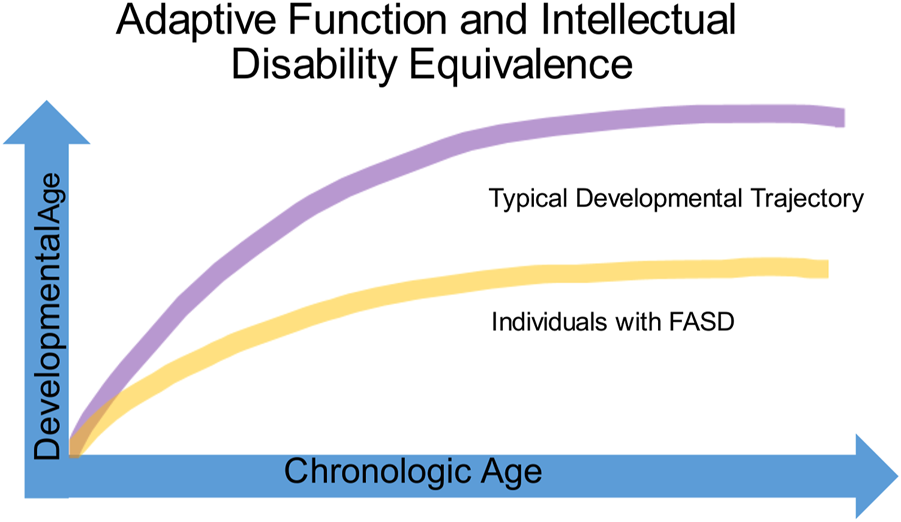 Adaptive Function and Intellectual Disability Equivalence

DevelopmentalAge

Typical Developmental Trajectory

Individuals with FASD

Chronologic Age